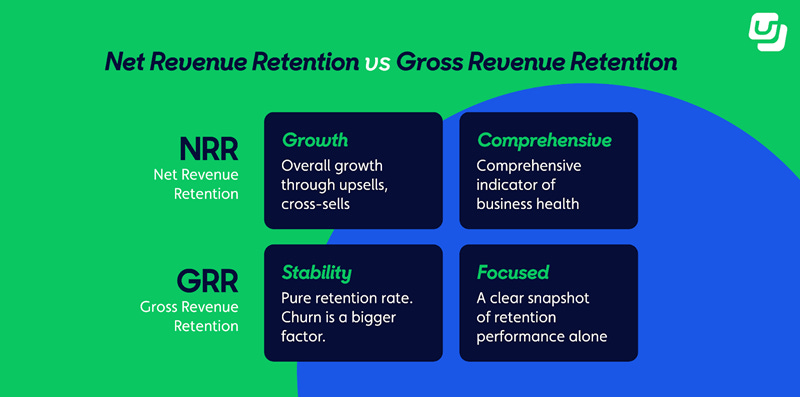 Net Revenue Retention vs Gross Revenue Retention

NRR
Net Revenue Retention

Growth
Overall growth through upsells, cross-sells

Comprehensive
Comprehensive indicator of business health

GRR
Gross Revenue Retention

Stability
Pure retention rate. Churn is a bigger factor.

Focused
A clear snapshot of retention performance alone